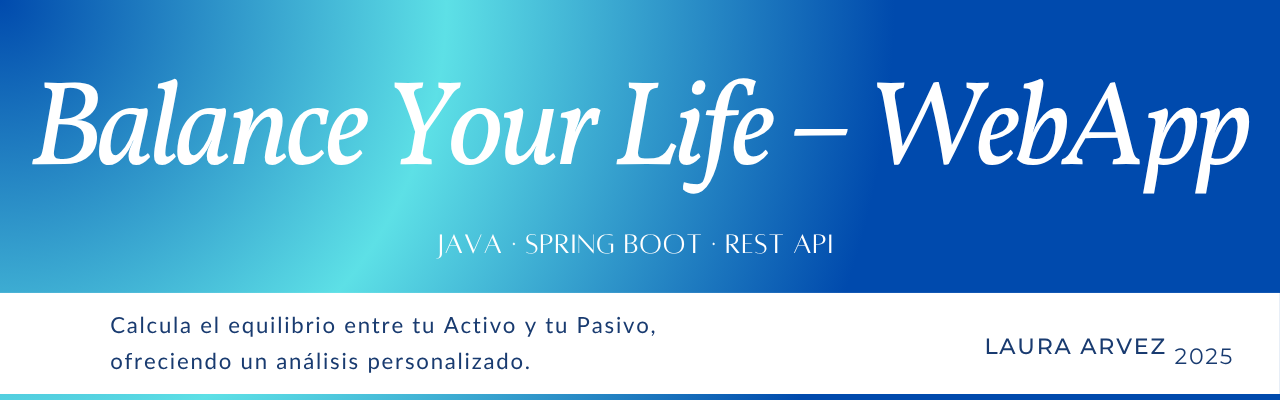 Balance Your Life – WebApp

JAVA · SPRING BOOT · REST API

Calcula el equilibrio entre tu Activo y tu Pasivo, ofreciendo un análisis personalizado.

LAURA ARVEZ 2025